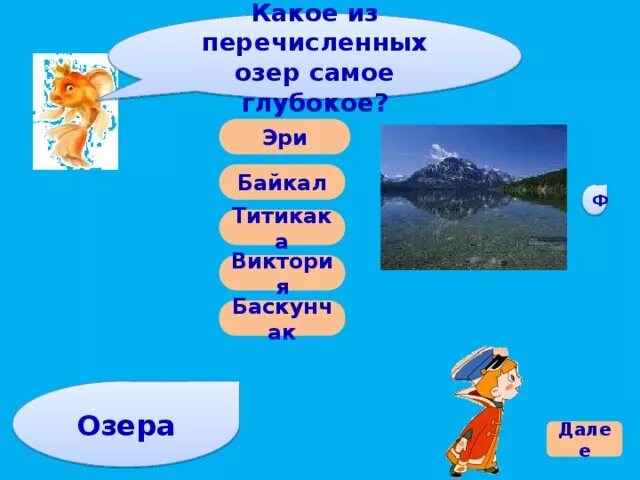 Какое из перечисленных озер самое глубокое?

Эри

Байкал

Титикака

Виктория

Баскунчак

Ф

Озера

Далее